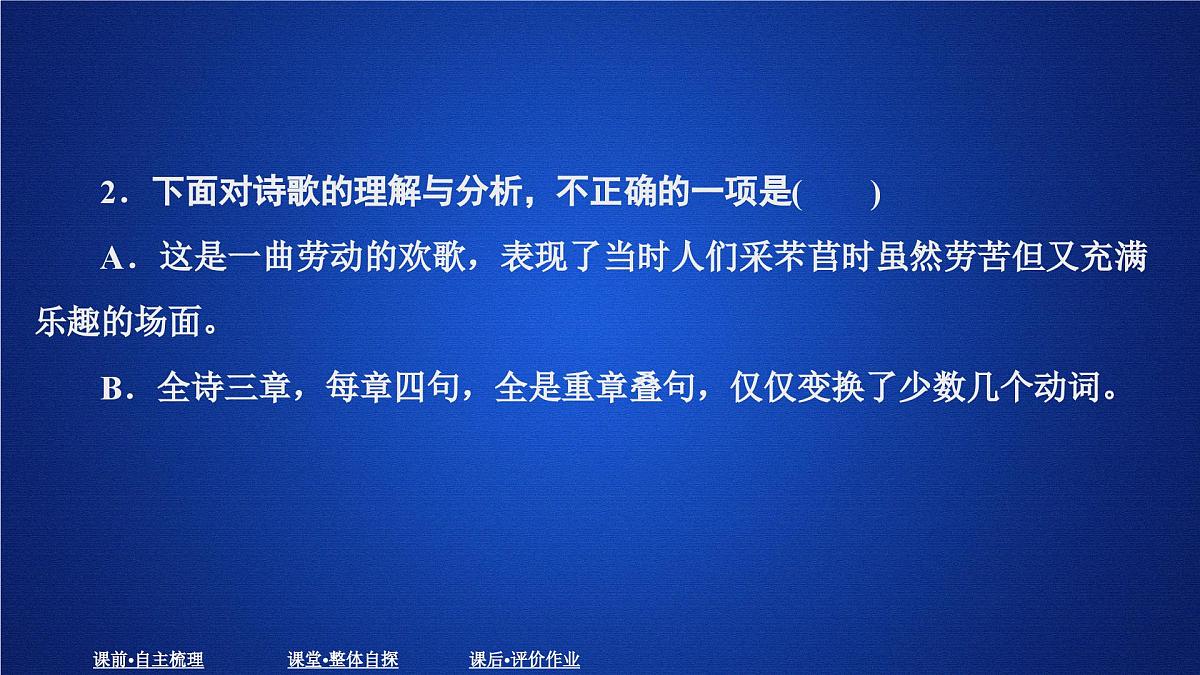 2．下面对诗歌的理解与分析，不正确的一项是(　　)

A．这是一曲劳动的欢歌，表现了当时人们采芣苢时虽然劳苦但又充满乐趣的场面。

B．全诗三章，每章四句，全是重章叠句，仅仅变换了少数几个动词。

课前•自主梳理　　课堂•整体自探　　课后•评价作业